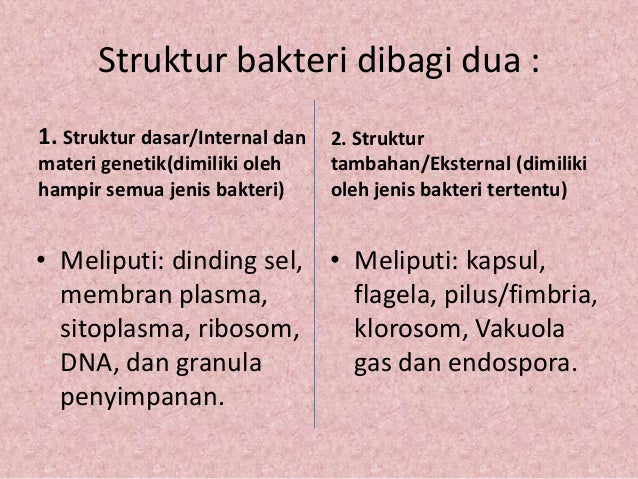 Struktur bakteri dibagi dua :

1. Struktur dasar/Internal dan materi genetik(dimiliki oleh hampir semua jenis bakteri)

• Meliputi: dinding sel, membran plasma, sitoplasma, ribosom, DNA, dan granula penyimpanan.

2. Struktur tambahan/Eksternal (dimiliki oleh jenis bakteri tertentu)

• Meliputi: kapsul, flagela, pilus/fimbria, klorosom, Vakuola gas dan endospora.